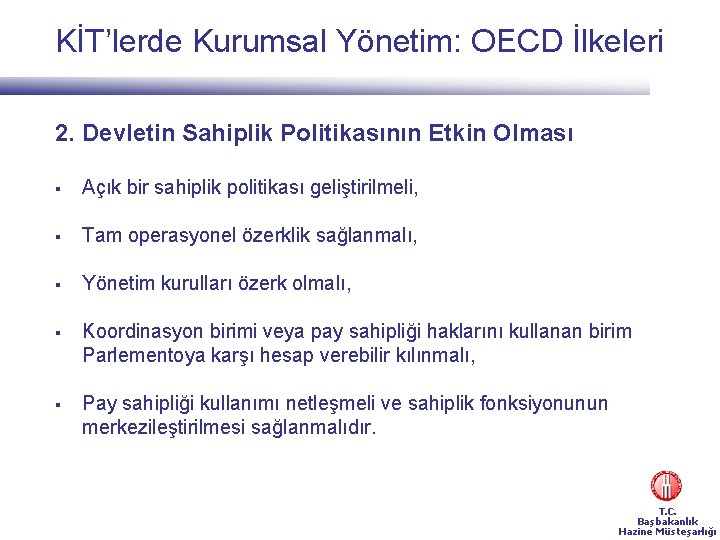 KİT’lerde Kurumsal Yönetim: OECD İlkeleri

2. Devletin Sahiplik Politikasının Etkin Olması

▪ Açık bir sahiplik politikası geliştirilmeli,

▪ Tam operasyonel özerklik sağlanmalı,

▪ Yönetim kurulları özerk olmalı,

▪ Koordinasyon birimi veya pay sahipliği haklarını kullanan birim Parlementoya karşı hesap verebilir kılınmalı,

▪ Pay sahipliği kullanımı netleşmeli ve sahiplik fonksiyonunun merkezileştirilmesi sağlanmalıdır.

T.C.
Başbakanlık
Hazine Müsteşarlığı